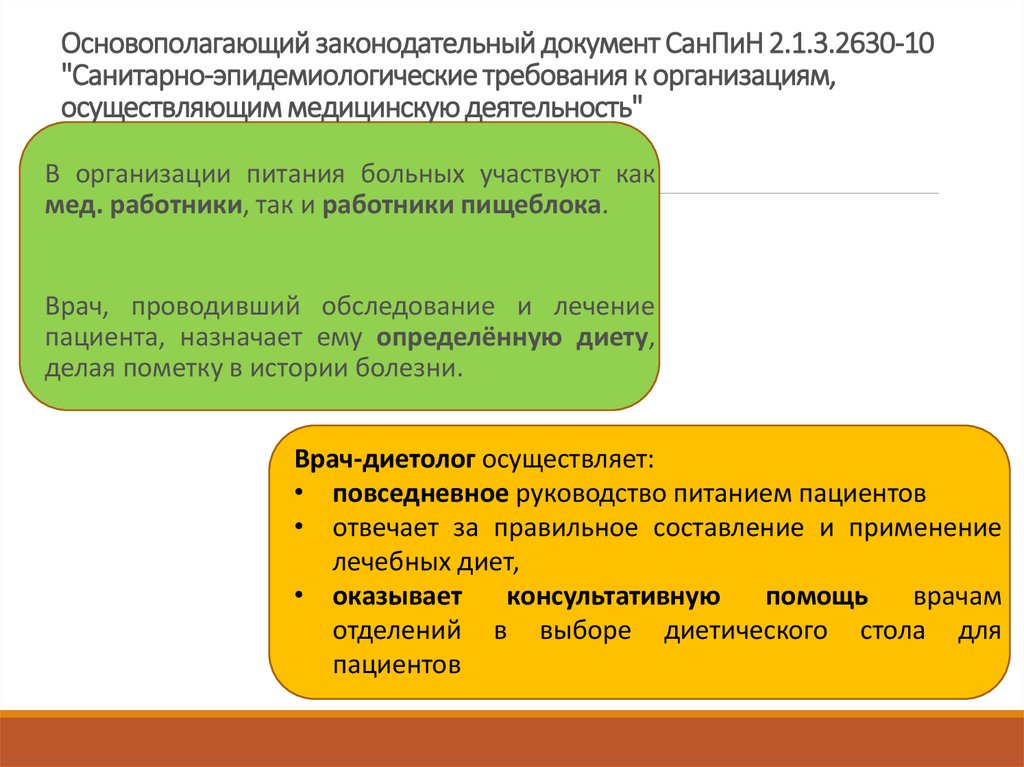 Основополагающий законодательный документ СанПиН 2.1.3.2630-10 "Санитарно-эпидемиологические требования к организациям, осуществляющим медицинскую деятельность"

В организации питания больных участвуют как мед. работники, так и работники пищеблока.

Врач, проводивший обследование и лечение пациента, назначает ему определённую диету, делая пометку в истории болезни.

Врач-диетолог осуществляет:
• повседневное руководство питанием пациентов
• отвечает за правильное составление и применение лечебных диет,
• оказывает консультативную помощь врачам отделений в выборе диетического стола для пациентов